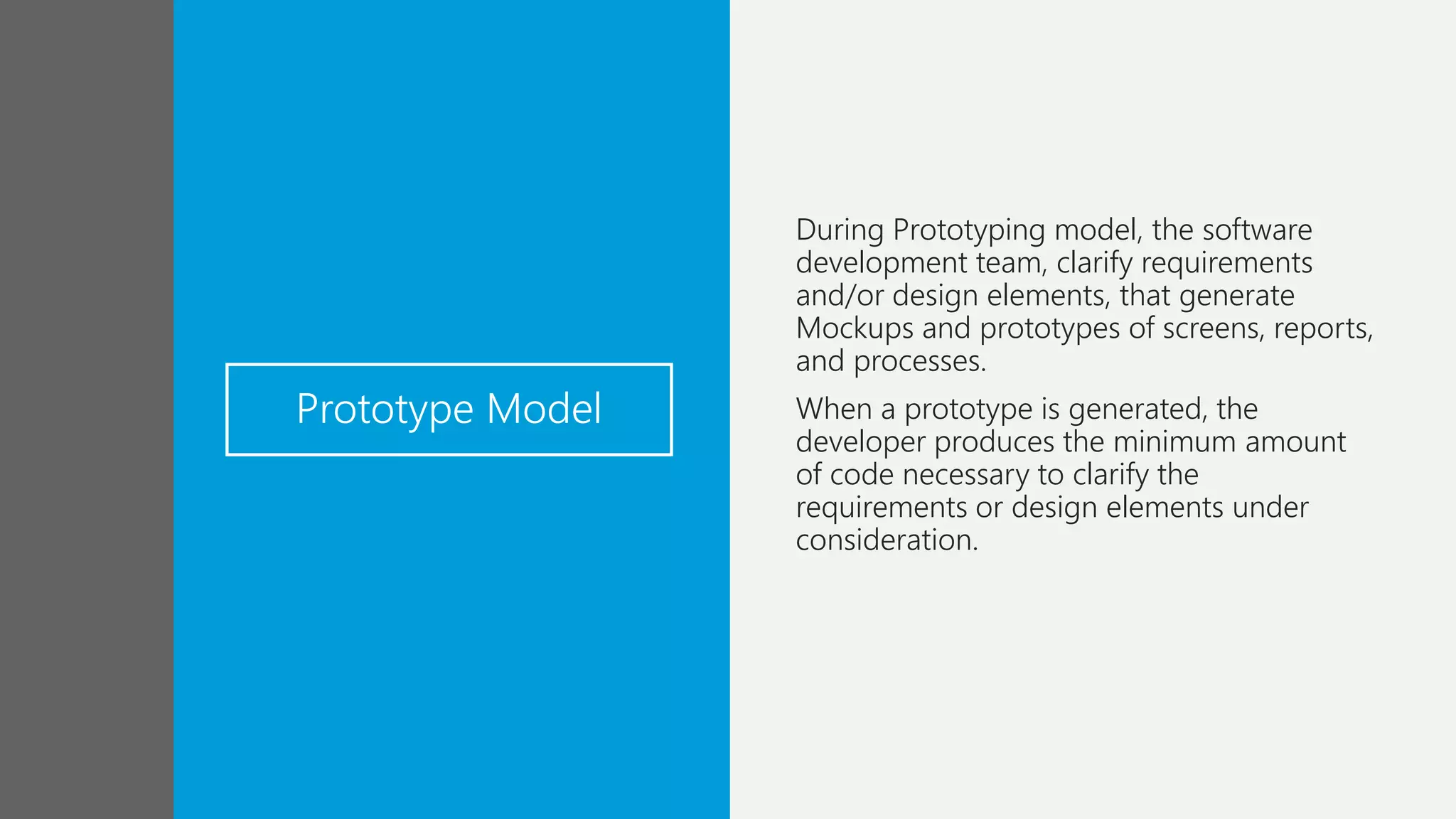 Prototype Model

During Prototyping model, the software development team, clarify requirements and/or design elements, that generate Mockups and prototypes of screens, reports, and processes.

When a prototype is generated, the developer produces the minimum amount of code necessary to clarify the requirements or design elements under consideration.